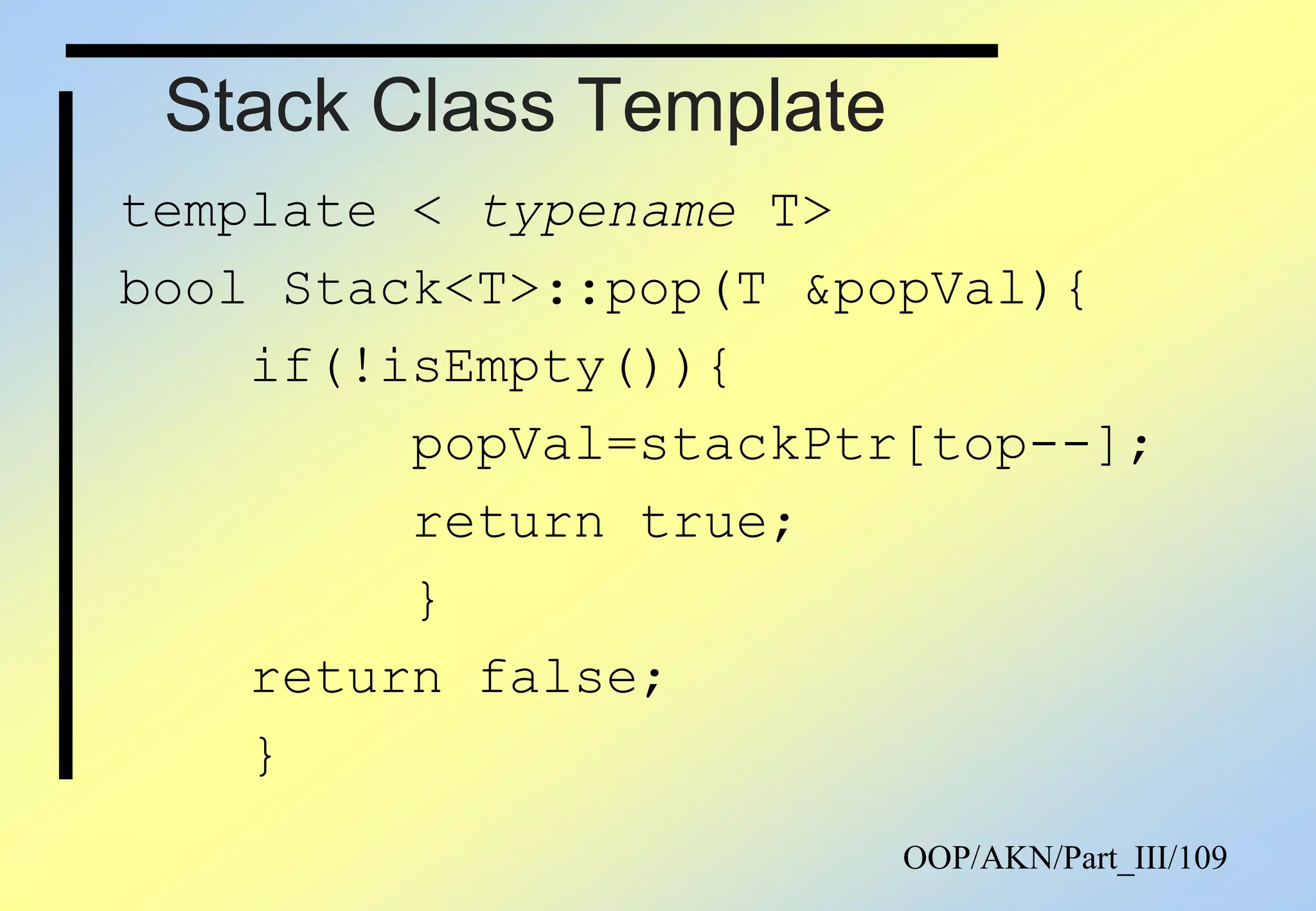 Stack Class Template

template < typename T>
bool Stack<T>::pop(T &popVal){
    if(!isEmpty()){
        popVal=stackPtr[top--];
        return true;
        }
    return false;
    }

OOP/AKN/Part_III/109